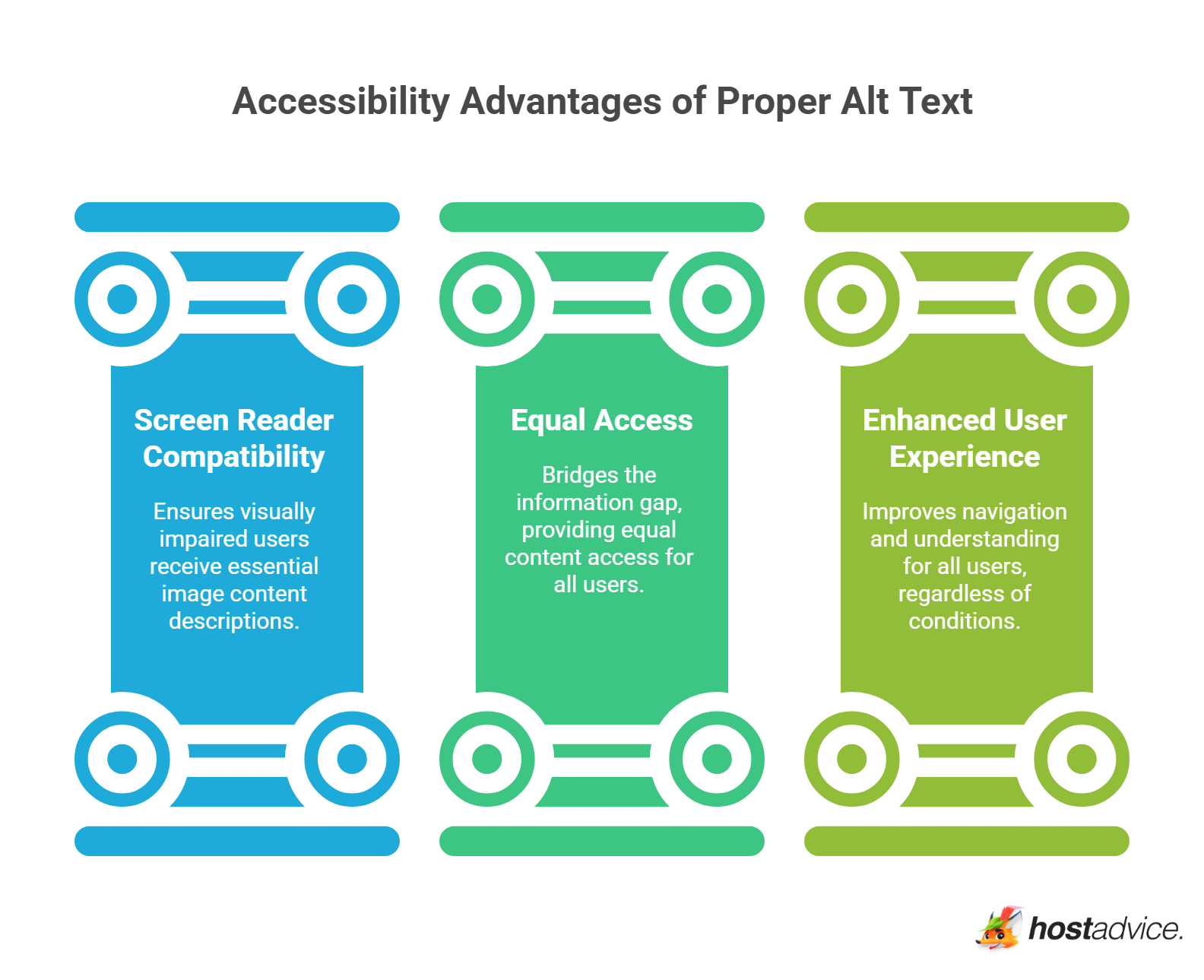 Accessibility Advantages of Proper Alt Text

Screen Reader Compatibility

Ensures visually impaired users receive essential image content descriptions.

Equal Access

Bridges the information gap, providing equal content access for all users.

Enhanced User Experience

Improves navigation and understanding for all users, regardless of conditions.

hostadvice.